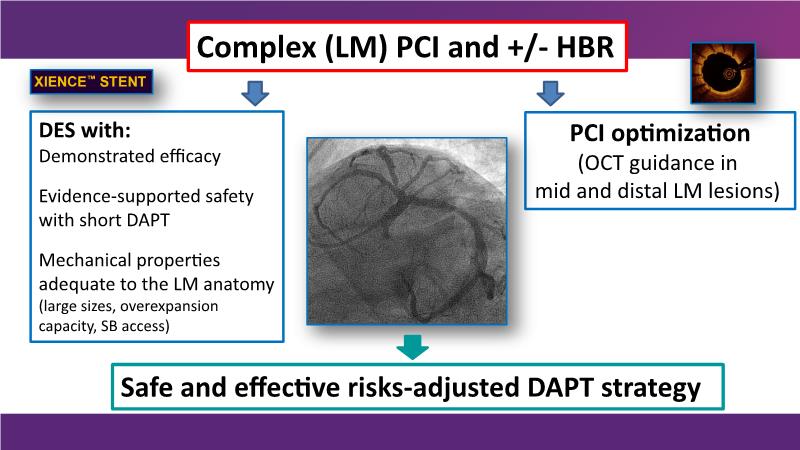 Complex (LM) PCI and +/- HBR

XIENCE™ STENT

DES with:
Demonstrated efficacy

Evidence-supported safety with short DAPT

Mechanical properties adequate to the LM anatomy
(large sizes, overexpansion capacity, SB access)

PCI optimization
(OCT guidance in mid and distal LM lesions)

Safe and effective risks-adjusted DAPT strategy